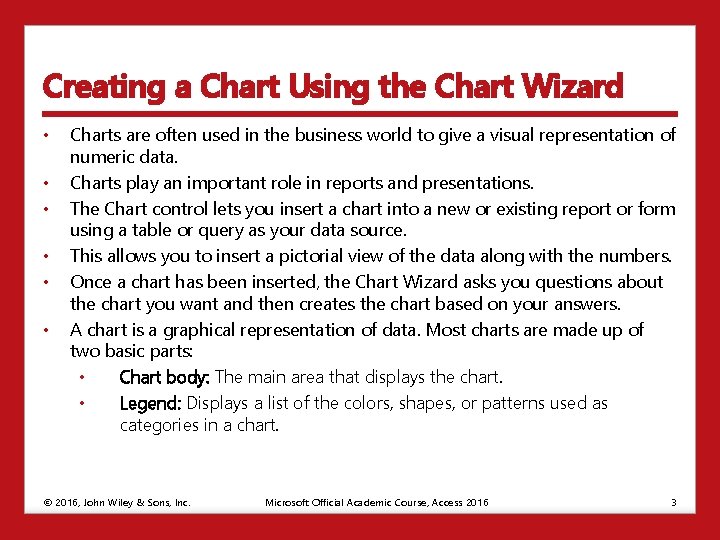 Creating a Chart Using the Chart Wizard

• Charts are often used in the business world to give a visual representation of numeric data.
• Charts play an important role in reports and presentations.
• The Chart control lets you insert a chart into a new or existing report or form using a table or query as your data source.
• This allows you to insert a pictorial view of the data along with the numbers.
• Once a chart has been inserted, the Chart Wizard asks you questions about the chart you want and then creates the chart based on your answers.
• A chart is a graphical representation of data. Most charts are made up of two basic parts:
  • Chart body: The main area that displays the chart.
  • Legend: Displays a list of the colors, shapes, or patterns used as categories in a chart.

© 2016, John Wiley & Sons, Inc.    Microsoft Official Academic Course, Access 2016    3